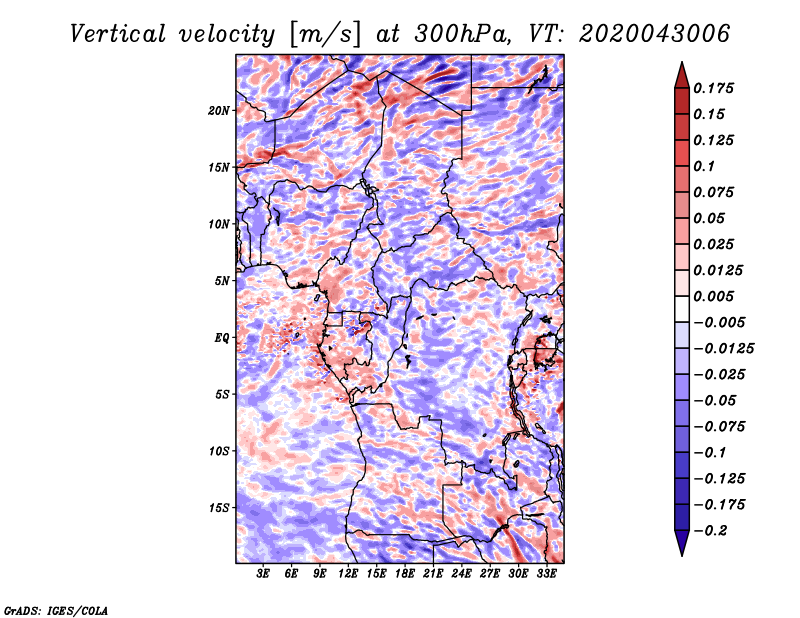 Vertical velocity [m/s] at 300hPa, VT: 2020043006

20N
15N
10N
5N
EQ
5S
10S
15S

3E 6E 9E 12E 15E 18E 21E 24E 27E 30E 33E

0.175
0.15
0.125
0.1
0.075
0.05
0.025
0.0125
0.005
−0.005
−0.0125
−0.025
−0.05
−0.075
−0.1
−0.125
−0.175
−0.2

GrADS: IGES/COLA